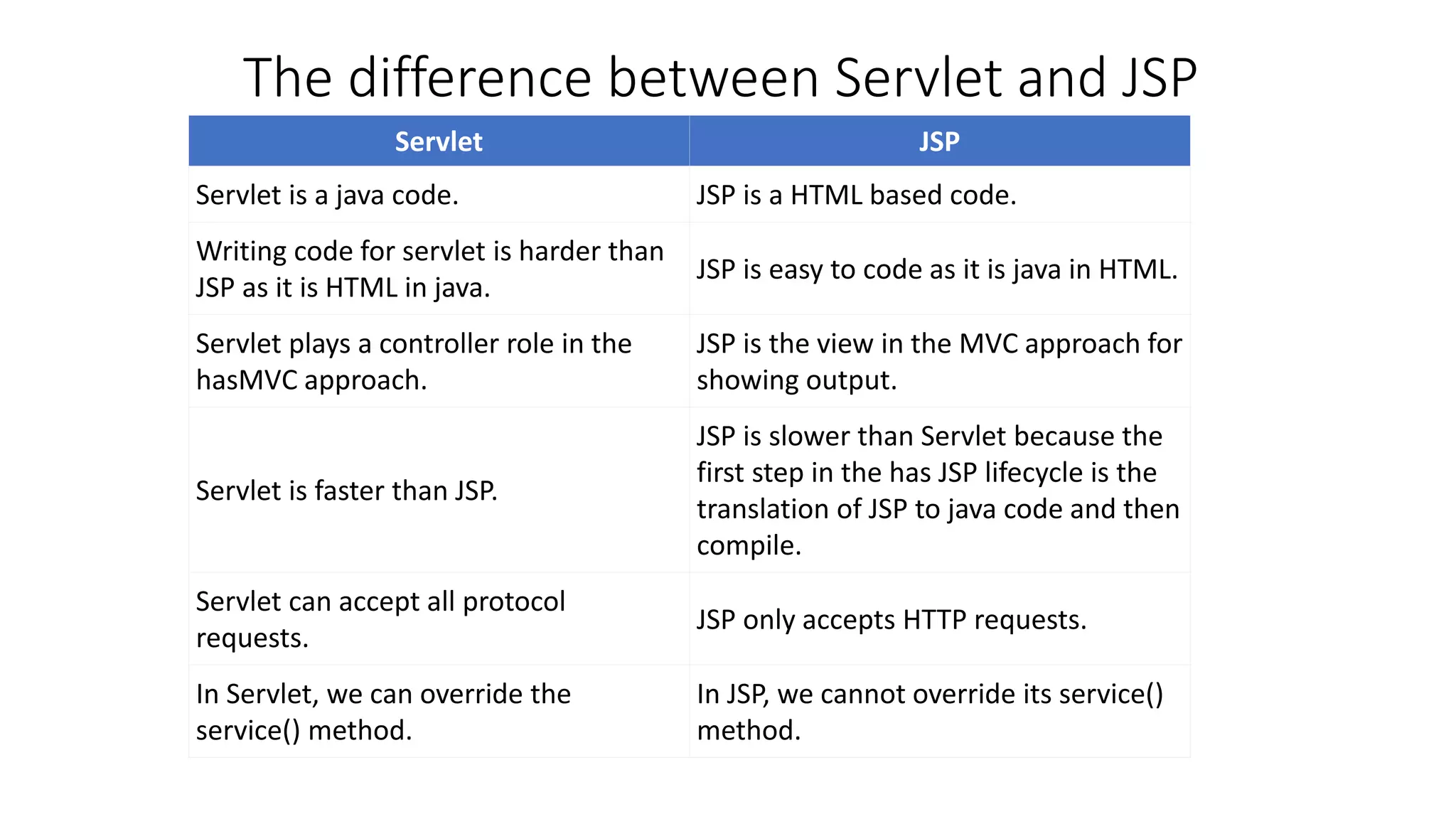 The difference between Servlet and JSP

| Servlet | JSP |
|---|---|
| Servlet is a java code. | JSP is a HTML based code. |
| Writing code for servlet is harder than JSP as it is HTML in java. | JSP is easy to code as it is java in HTML. |
| Servlet plays a controller role in the hasMVC approach. | JSP is the view in the MVC approach for showing output. |
| Servlet is faster than JSP. | JSP is slower than Servlet because the first step in the has JSP lifecycle is the translation of JSP to java code and then compile. |
| Servlet can accept all protocol requests. | JSP only accepts HTTP requests. |
| In Servlet, we can override the service() method. | In JSP, we cannot override its service() method. |